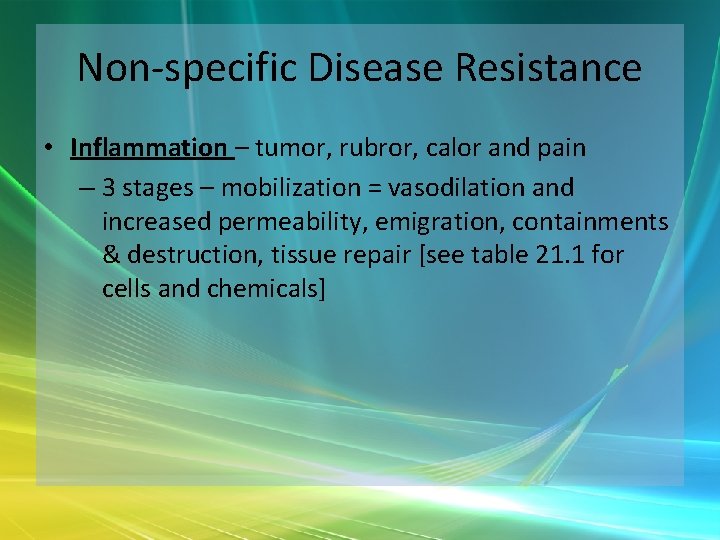 Non-specific Disease Resistance

• Inflammation – tumor, rubror, calor and pain

– 3 stages – mobilization = vasodilation and increased permeability, emigration, containments & destruction, tissue repair [see table 21.1 for cells and chemicals]